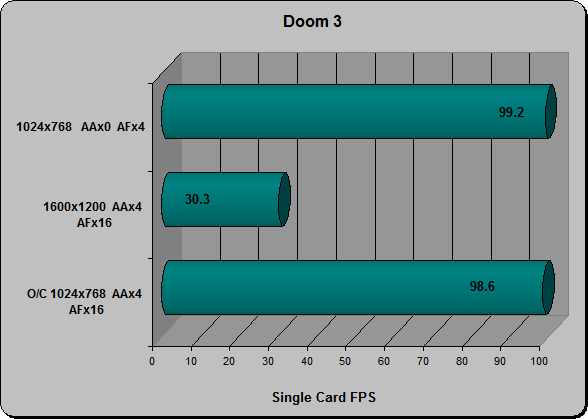 Doom 3

1024x768 AAx0 AFx4

99.2

1600x1200 AAx4 AFx16

30.3

O/C 1024x768 AAx4 AFx16

98.6

0 10 20 30 40 50 60 70 80 90 100

Single Card FPS